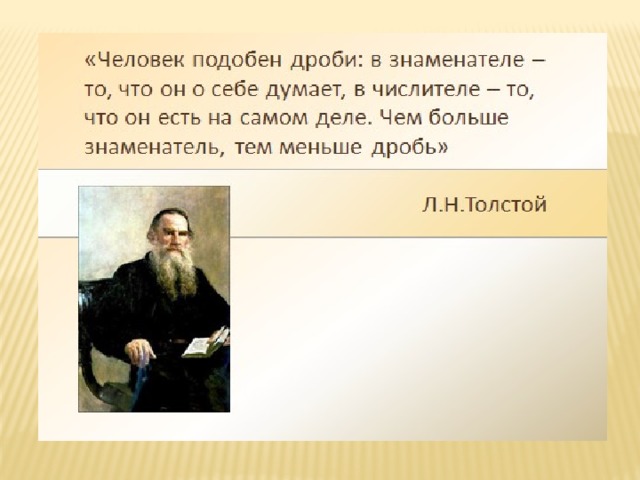 «Человек подобен дроби: в знаменателе – то, что он о себе думает, в числителе – то, что он есть на самом деле. Чем больше знаменатель, тем меньше дробь»

Л.Н.Толстой